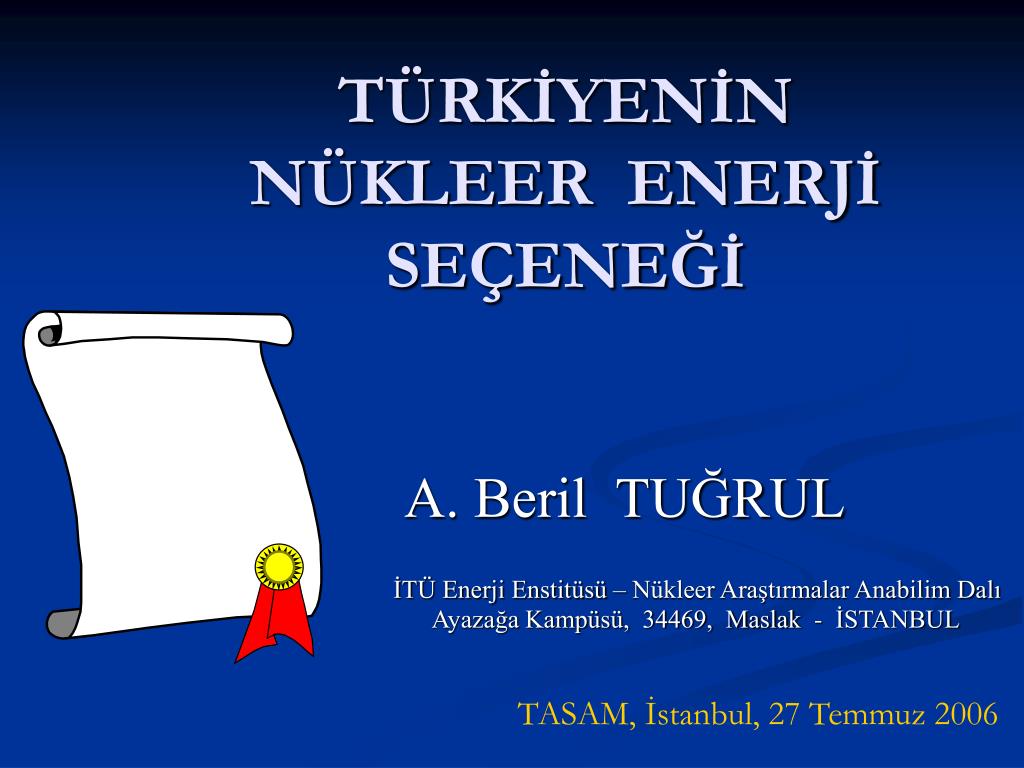 TÜRKİYENİN NÜKLEER ENERJİ SEÇENEĞİ

A. Beril TUĞRUL

İTÜ Enerji Enstitüsü – Nükleer Araştırmalar Anabilim Dalı
Ayazağa Kampüsü, 34469, Maslak - İSTANBUL

TASAM, İstanbul, 27 Temmuz 2006